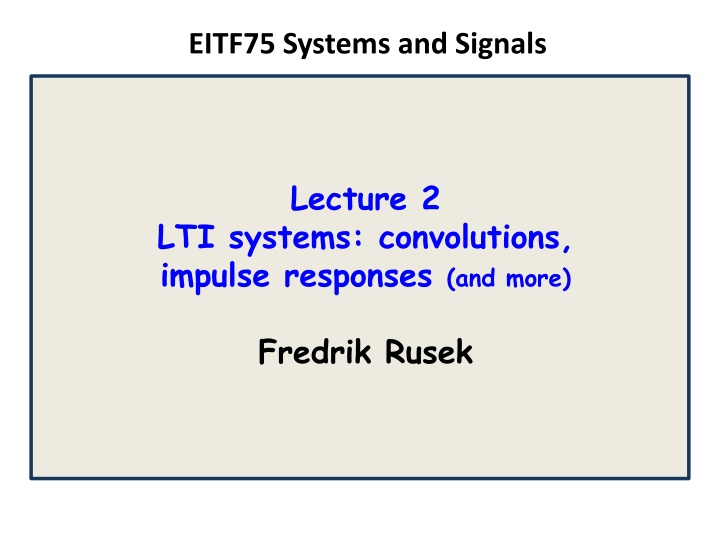 EITF75 Systems and Signals

Lecture 2
LTI systems: convolutions, impulse responses (and more)

Fredrik Rusek